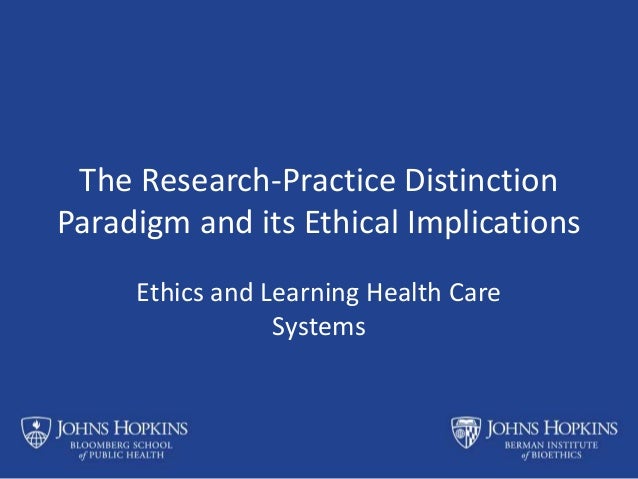 The Research-Practice Distinction Paradigm and its Ethical Implications

Ethics and Learning Health Care Systems

JOHNS HOPKINS
BLOOMBERG SCHOOL of PUBLIC HEALTH

JOHNS HOPKINS
BERMAN INSTITUTE of BIOETHICS